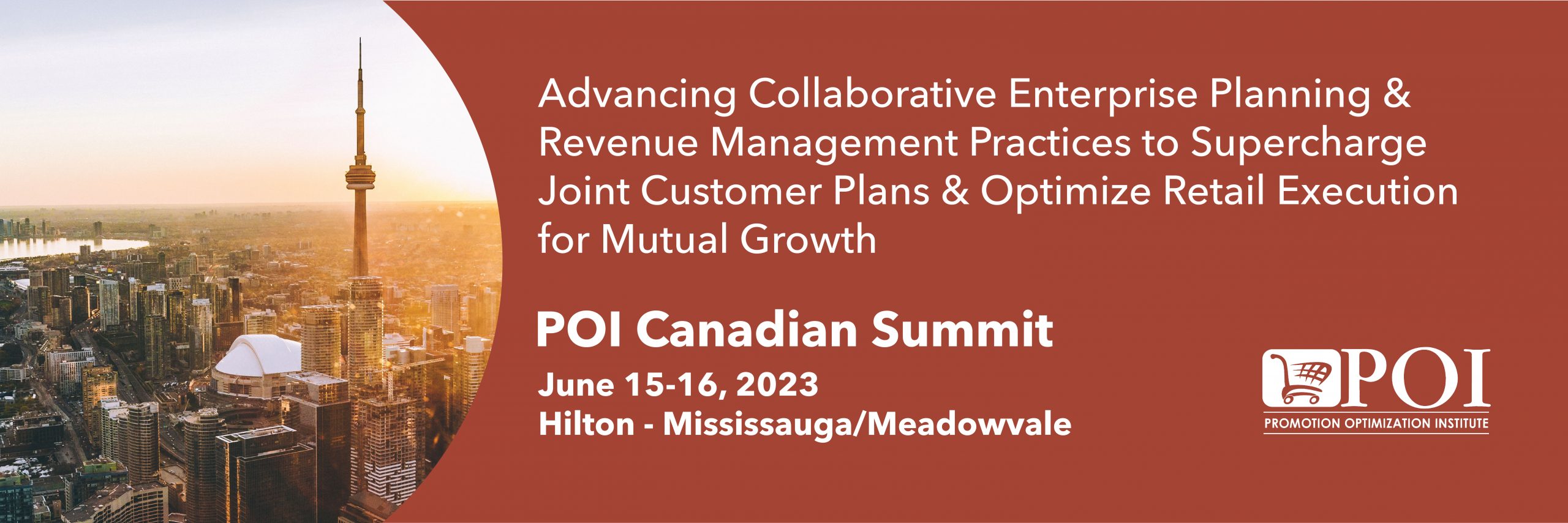 Advancing Collaborative Enterprise Planning & Revenue Management Practices to Supercharge Joint Customer Plans & Optimize Retail Execution for Mutual Growth

POI Canadian Summit

June 15-16, 2023
Hilton - Mississauga/Meadowvale

POI
PROMOTION OPTIMIZATION INSTITUTE